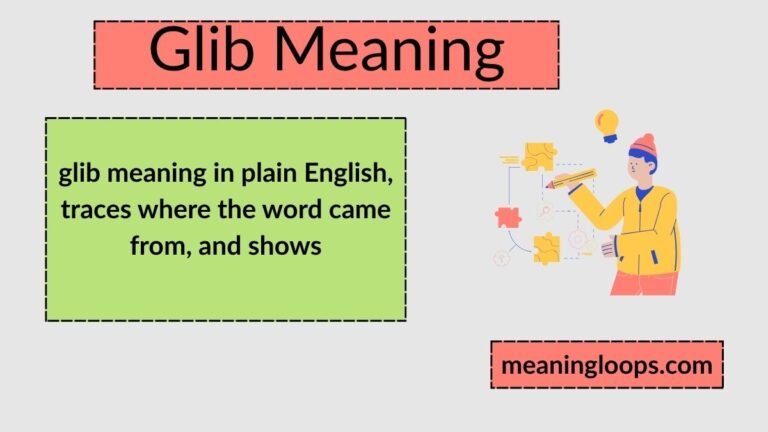 Glib Meaning

glib meaning in plain English, traces where the word came from, and shows

meaningloops.com